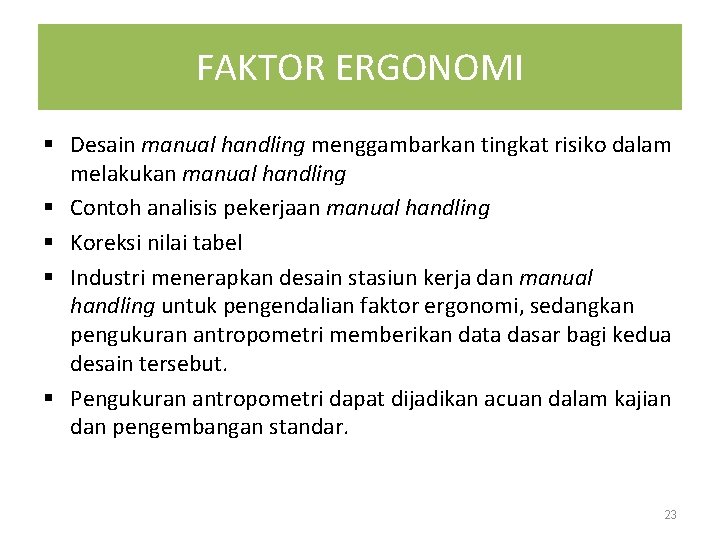 FAKTOR ERGONOMI

▪ Desain manual handling menggambarkan tingkat risiko dalam melakukan manual handling

▪ Contoh analisis pekerjaan manual handling

▪ Koreksi nilai tabel

▪ Industri menerapkan desain stasiun kerja dan manual handling untuk pengendalian faktor ergonomi, sedangkan pengukuran antropometri memberikan data dasar bagi kedua desain tersebut.

▪ Pengukuran antropometri dapat dijadikan acuan dalam kajian dan pengembangan standar.

23